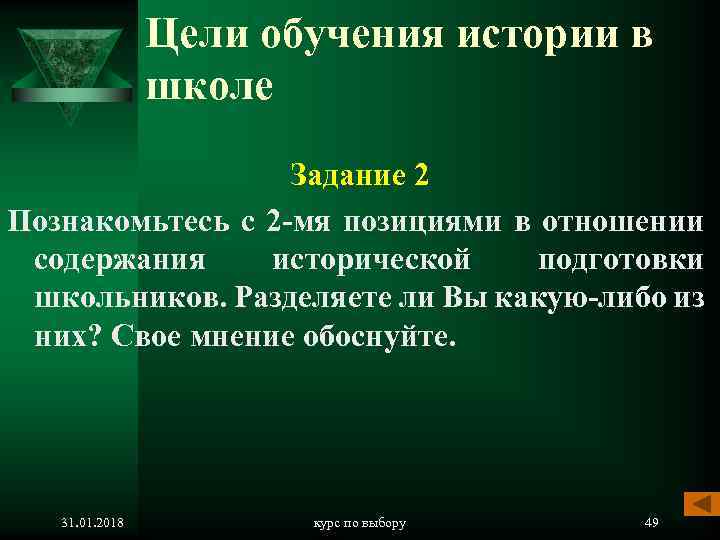 Цели обучения истории в школе

Задание 2

Познакомьтесь с 2-мя позициями в отношении содержания исторической подготовки школьников. Разделяете ли Вы какую-либо из них? Свое мнение обоснуйте.

31.01.2018 курс по выбору 49